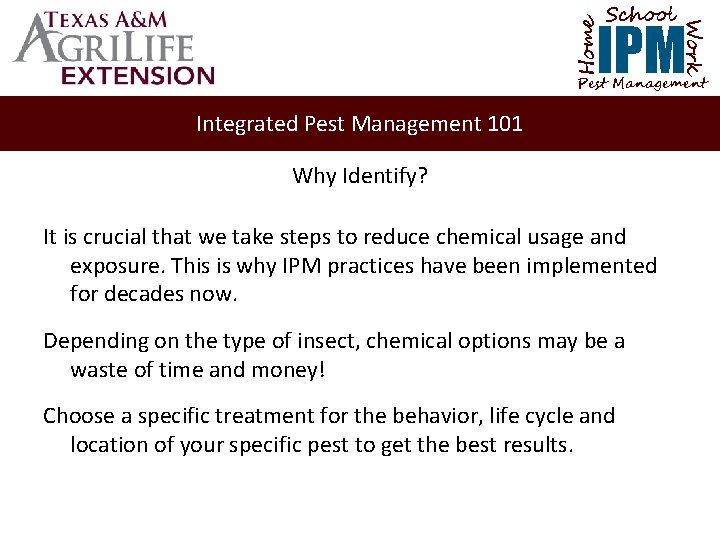 TEXAS A&M
AGRILIFE
EXTENSION

Home School Work
IPM
Pest Management

Integrated Pest Management 101

Why Identify?

It is crucial that we take steps to reduce chemical usage and exposure. This is why IPM practices have been implemented for decades now.

Depending on the type of insect, chemical options may be a waste of time and money!

Choose a specific treatment for the behavior, life cycle and location of your specific pest to get the best results.